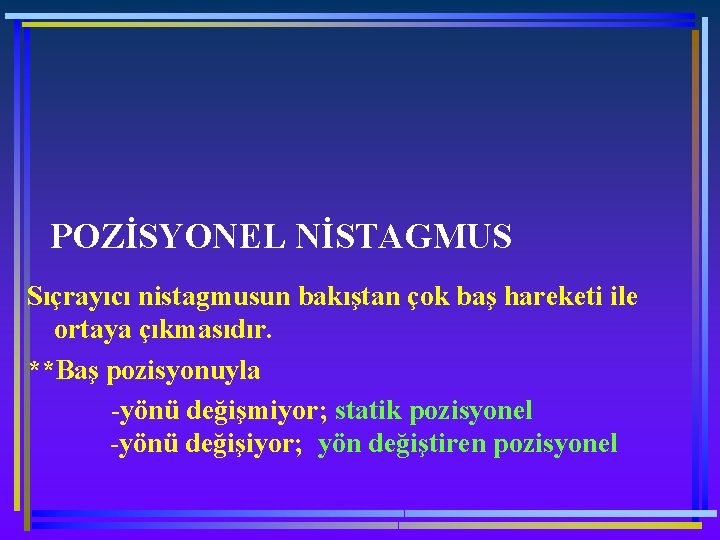 POZİSYONEL NİSTAGMUS

Sıçrayıcı nistagmusun bakıştan çok baş hareketi ile ortaya çıkmasıdır.

**Baş pozisyonuyla

-yönü değişmiyor; statik pozisyonel
-yönü değişiyor; yön değiştiren pozisyonel